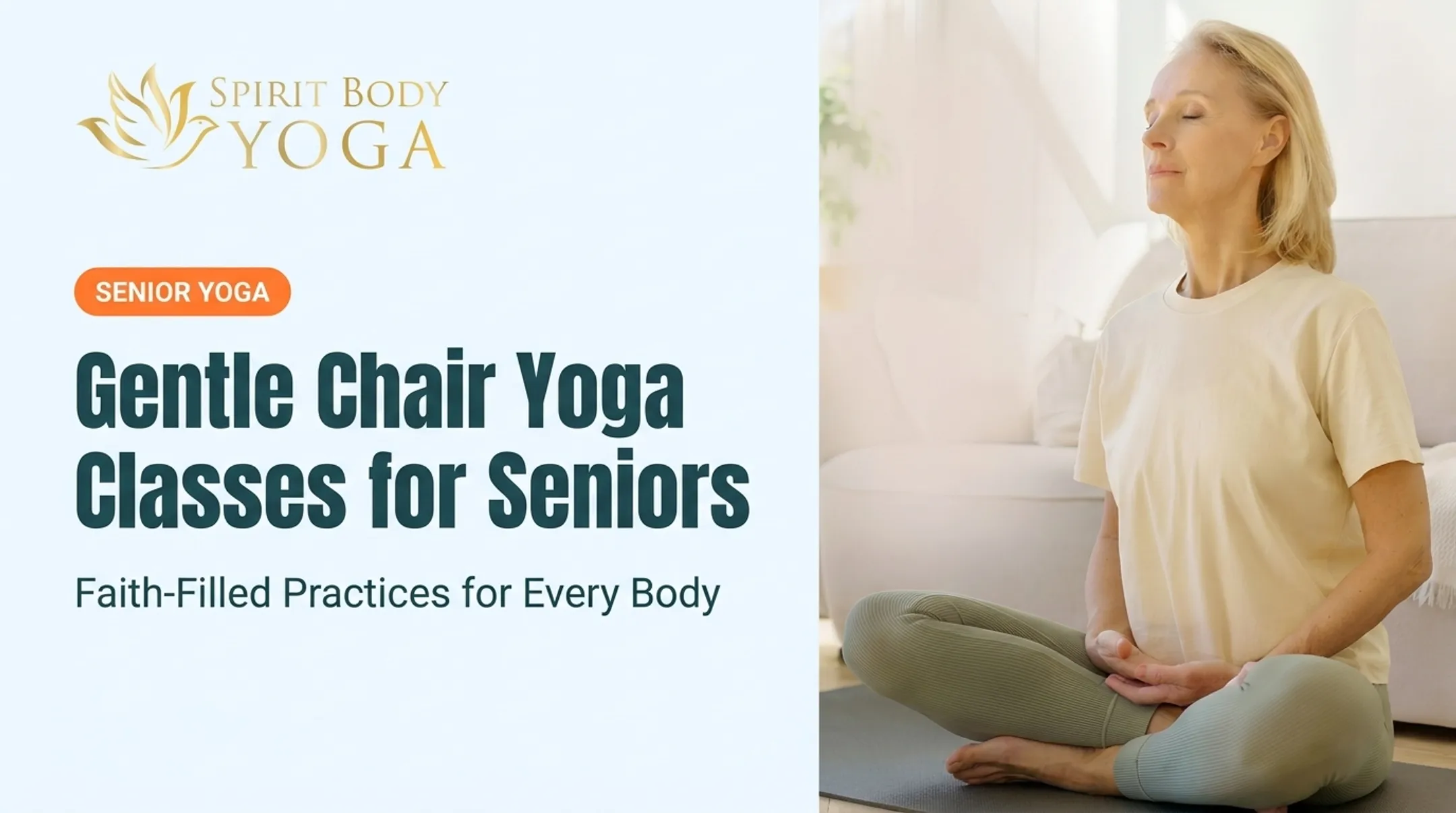 SPIRIT BODY
YOGA

SENIOR YOGA

Gentle Chair Yoga Classes for Seniors

Faith-Filled Practices for Every Body